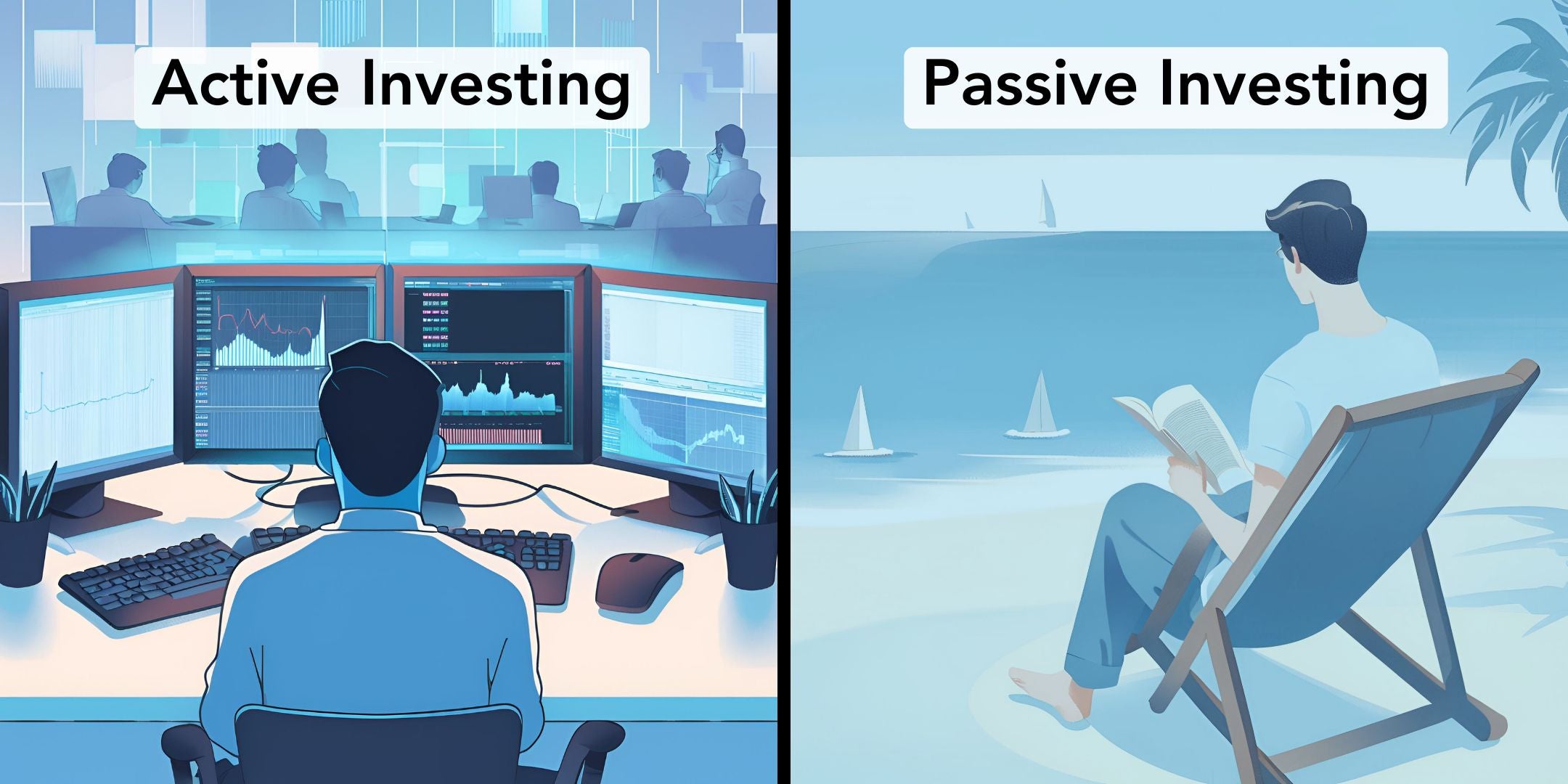 Active Investing

Passive Investing